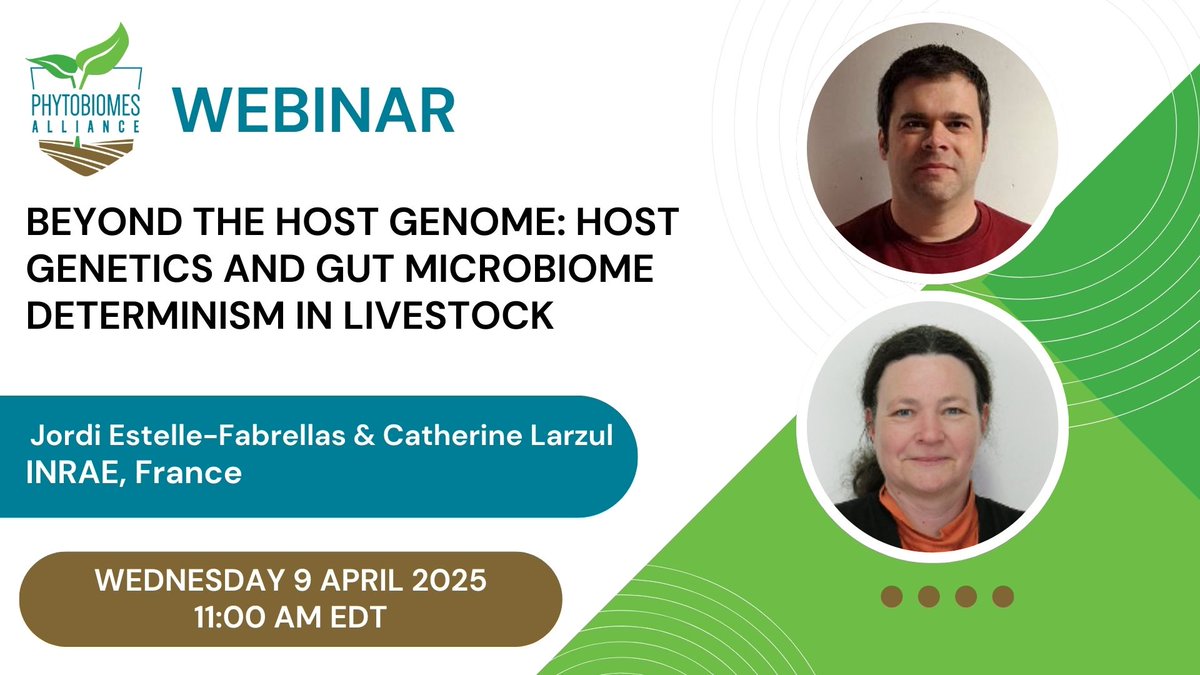 PHYTOBIOMES ALLIANCE

WEBINAR

BEYOND THE HOST GENOME: HOST GENETICS AND GUT MICROBIOME DETERMINISM IN LIVESTOCK

Jordi Estelle-Fabrellas & Catherine Larzul
INRAE, France

WEDNESDAY 9 APRIL 2025
11:00 AM EDT